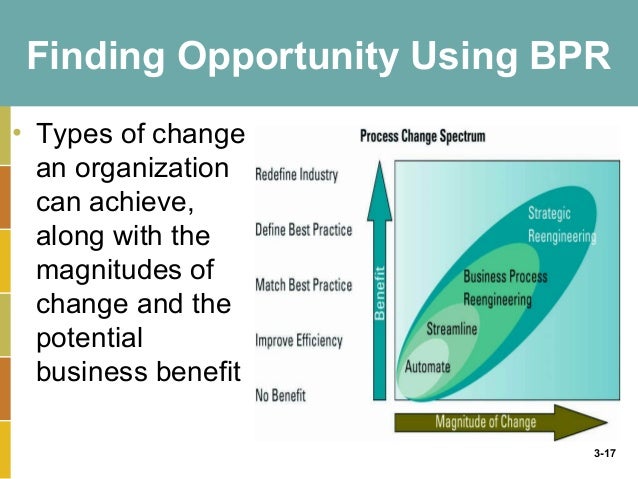 Finding Opportunity Using BPR

• Types of change an organization can achieve, along with the magnitudes of change and the potential business benefit

Process Change Spectrum

Redefine Industry
Define Best Practice
Match Best Practice
Improve Efficiency
No Benefit

Benefit

Strategic Reengineering
Business Process Reengineering
Streamline
Automate

Magnitude of Change

3-17